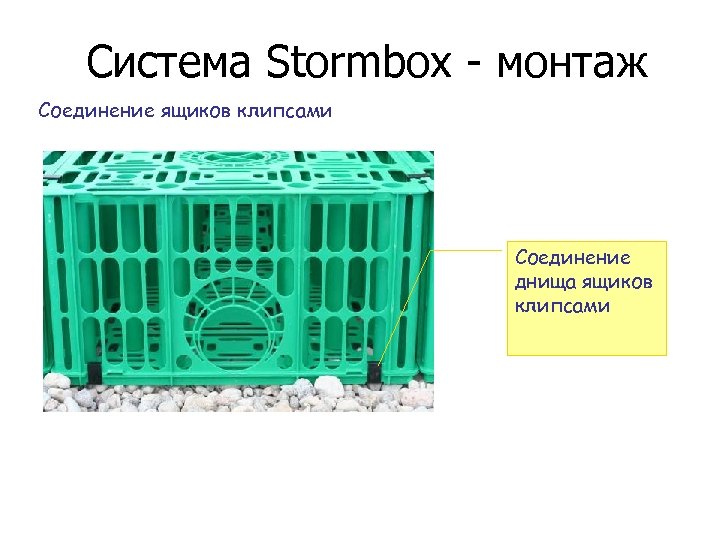 Система Stormbox - монтаж

Соединение ящиков клипсами

Соединение днища ящиков клипсами